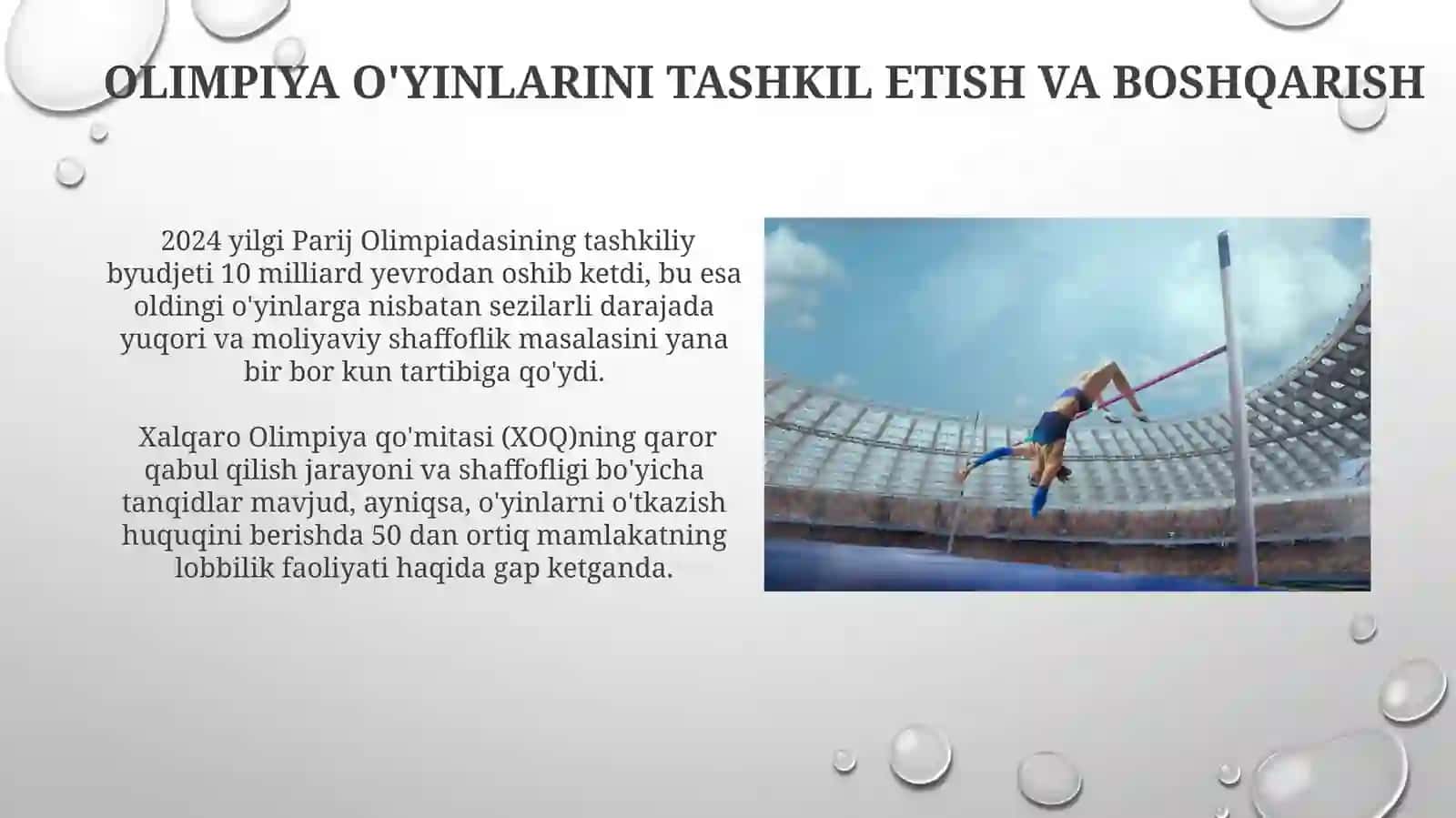 OLIMPIYA O'YINLARINI TASHKIL ETISH VA BOSHQARISH

2024 yilgi Parij Olimpiadasining tashkiliy byudjeti 10 milliard yevrodan oshib ketdi, bu esa oldingi o'yinlarga nisbatan sezilarli darajada yuqori va moliyaviy shaffoflik masalasini yana bir bor kun tartibiga qo'ydi.

Xalqaro Olimpiya qo'mitasi (XOQ)ning qaror qabul qilish jarayoni va shaffofligi bo'yicha tanqidlar mavjud, ayniqsa, o'yinlarni o'tkazish huquqini berishda 50 dan ortiq mamlakatning lobbilik faoliyati haqida gap ketganda.